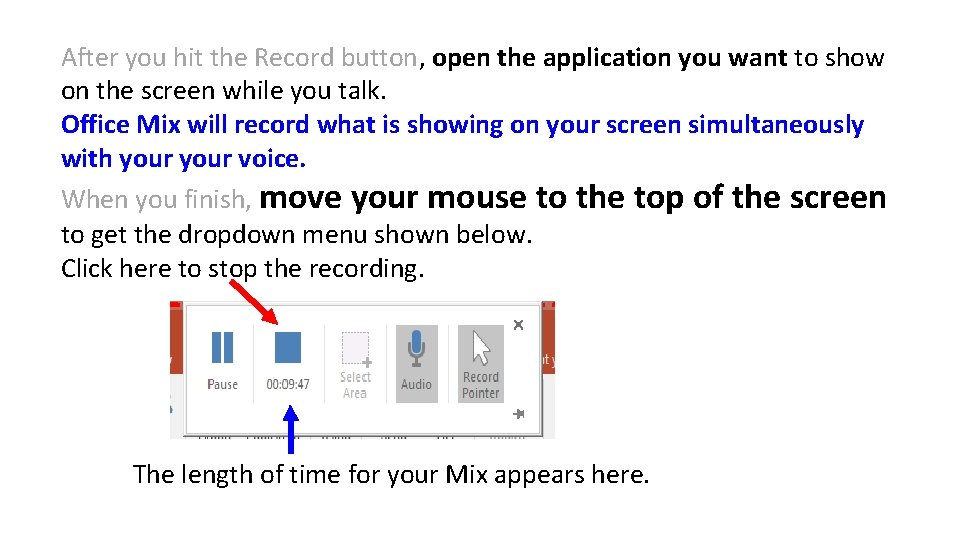 After you hit the Record button, open the application you want to show on the screen while you talk.
Office Mix will record what is showing on your screen simultaneously with your your voice.
When you finish, move your mouse to the top of the screen to get the dropdown menu shown below.
Click here to stop the recording.

Pause
00:09:47
Select Area
Audio
Record Pointer

The length of time for your Mix appears here.